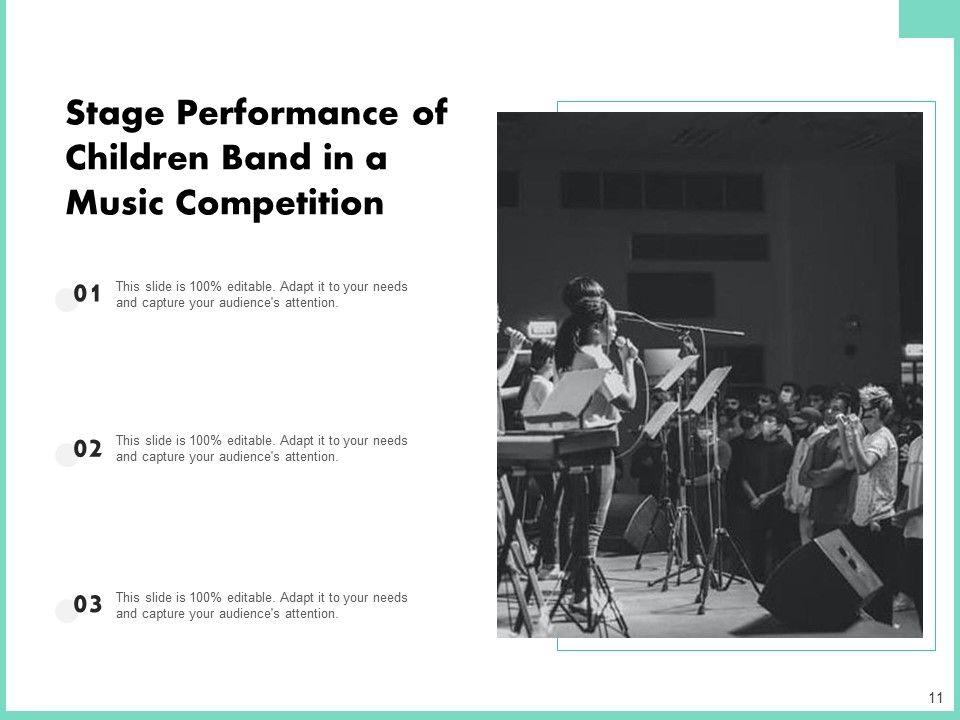 Stage Performance of Children Band in a Music Competition

01 This slide is 100% editable. Adapt it to your needs and capture your audience's attention.

02 This slide is 100% editable. Adapt it to your needs and capture your audience's attention.

03 This slide is 100% editable. Adapt it to your needs and capture your audience's attention.

11